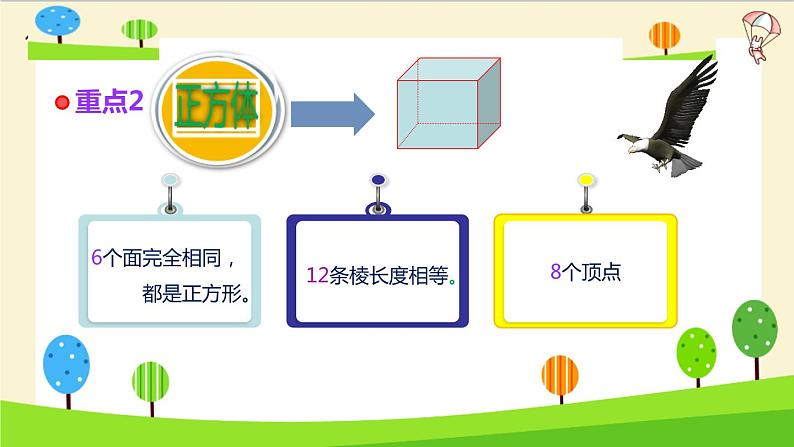 重点2

正方体

6个面完全相同，都是正方形。

12条棱长度相等。

8个顶点